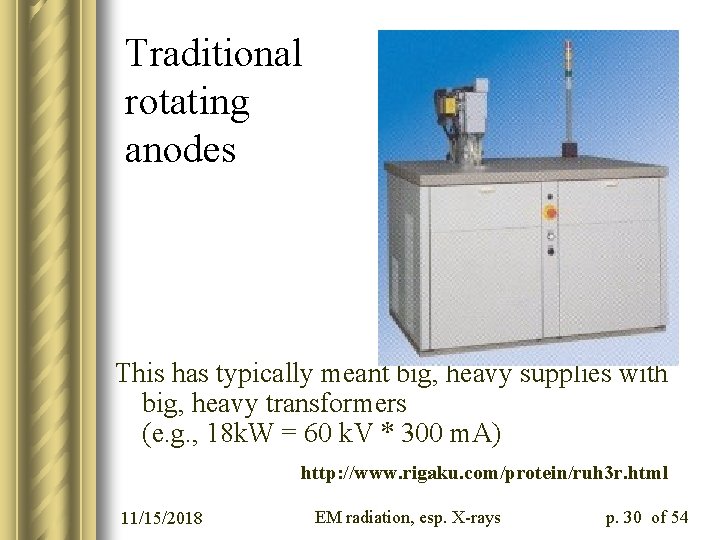 Traditional rotating anodes

This has typically meant big, heavy supplies with big, heavy transformers (e.g., 18kW = 60 kV * 300 mA)

http://www.rigaku.com/protein/ruh3r.html

11/15/2018

EM radiation, esp. X-rays

p. 30 of 54